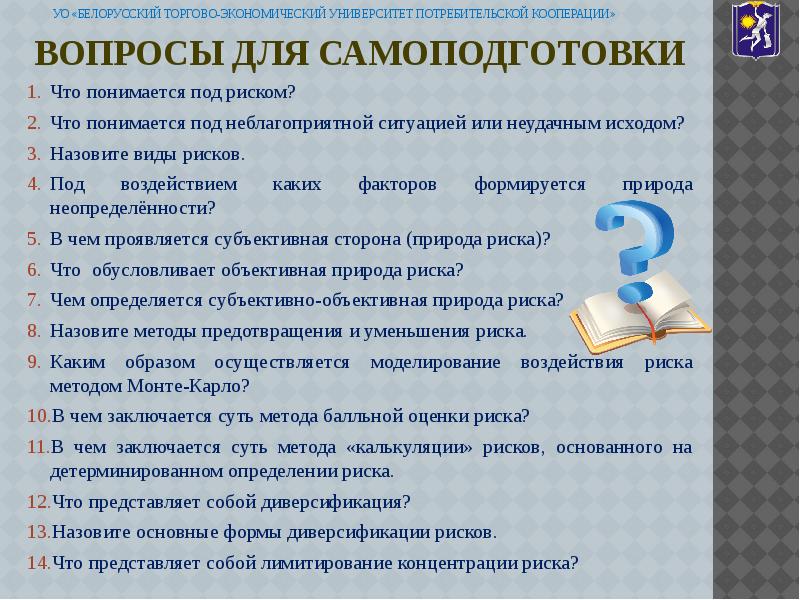 УО «БЕЛОРУССКИЙ ТОРГОВО-ЭКОНОМИЧЕСКИЙ УНИВЕРСИТЕТ ПОТРЕБИТЕЛЬСКОЙ КООПЕРАЦИИ»

ВОПРОСЫ ДЛЯ САМОПОДГОТОВКИ

1. Что понимается под риском?
2. Что понимается под неблагоприятной ситуацией или неудачным исходом?
3. Назовите виды рисков.
4. Под воздействием каких факторов формируется природа неопределённости?
5. В чем проявляется субъективная сторона (природа риска)?
6. Что обусловливает объективная природа риска?
7. Чем определяется субъективно-объективная природа риска?
8. Назовите методы предотвращения и уменьшения риска.
9. Каким образом осуществляется моделирование воздействия риска методом Монте-Карло?
10. В чем заключается суть метода балльной оценки риска?
11. В чем заключается суть метода «калькуляции» рисков, основанного на детерминированном определении риска.
12. Что представляет собой диверсификация?
13. Назовите основные формы диверсификации рисков.
14. Что представляет собой лимитирование концентрации риска?